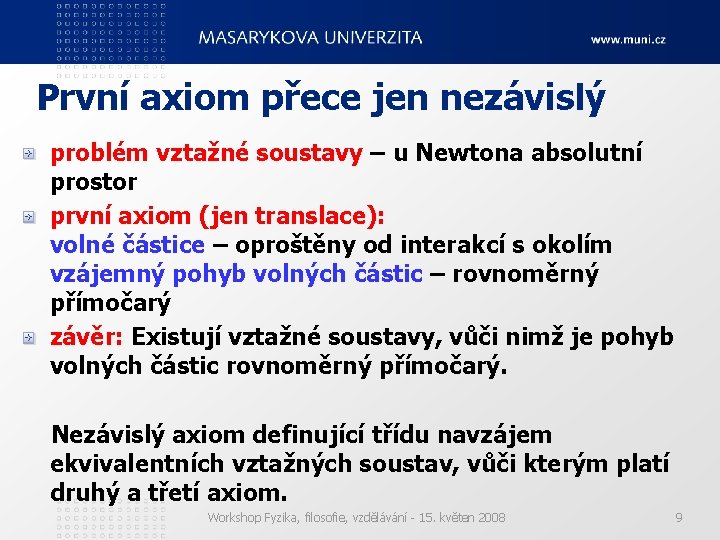 MASARYKOVA UNIVERZITA www.muni.cz

První axiom přece jen nezávislý

problém vztažné soustavy – u Newtona absolutní prostor

první axiom (jen translace):
volné částice – oproštěny od interakcí s okolím
vzájemný pohyb volných částic – rovnoměrný přímočarý

závěr: Existují vztažné soustavy, vůči nimž je pohyb volných částic rovnoměrný přímočarý.

Nezávislý axiom definující třídu navzájem ekvivalentních vztažných soustav, vůči kterým platí druhý a třetí axiom.

Workshop Fyzika, filosofie, vzdělávání - 15. květen 2008 9